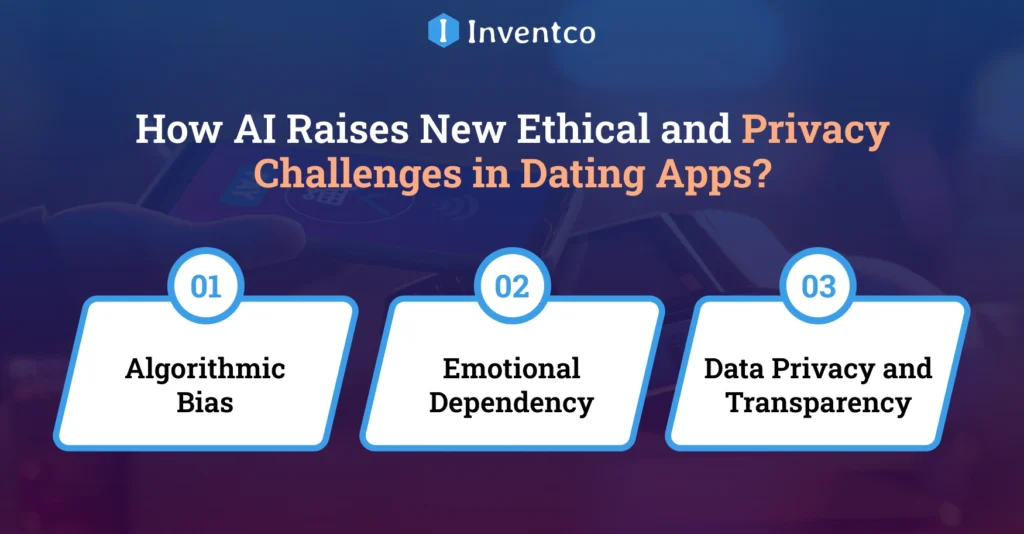 Inventco

How AI Raises New Ethical and Privacy Challenges in Dating Apps?

01
Algorithmic Bias

02
Emotional Dependency

03
Data Privacy and Transparency